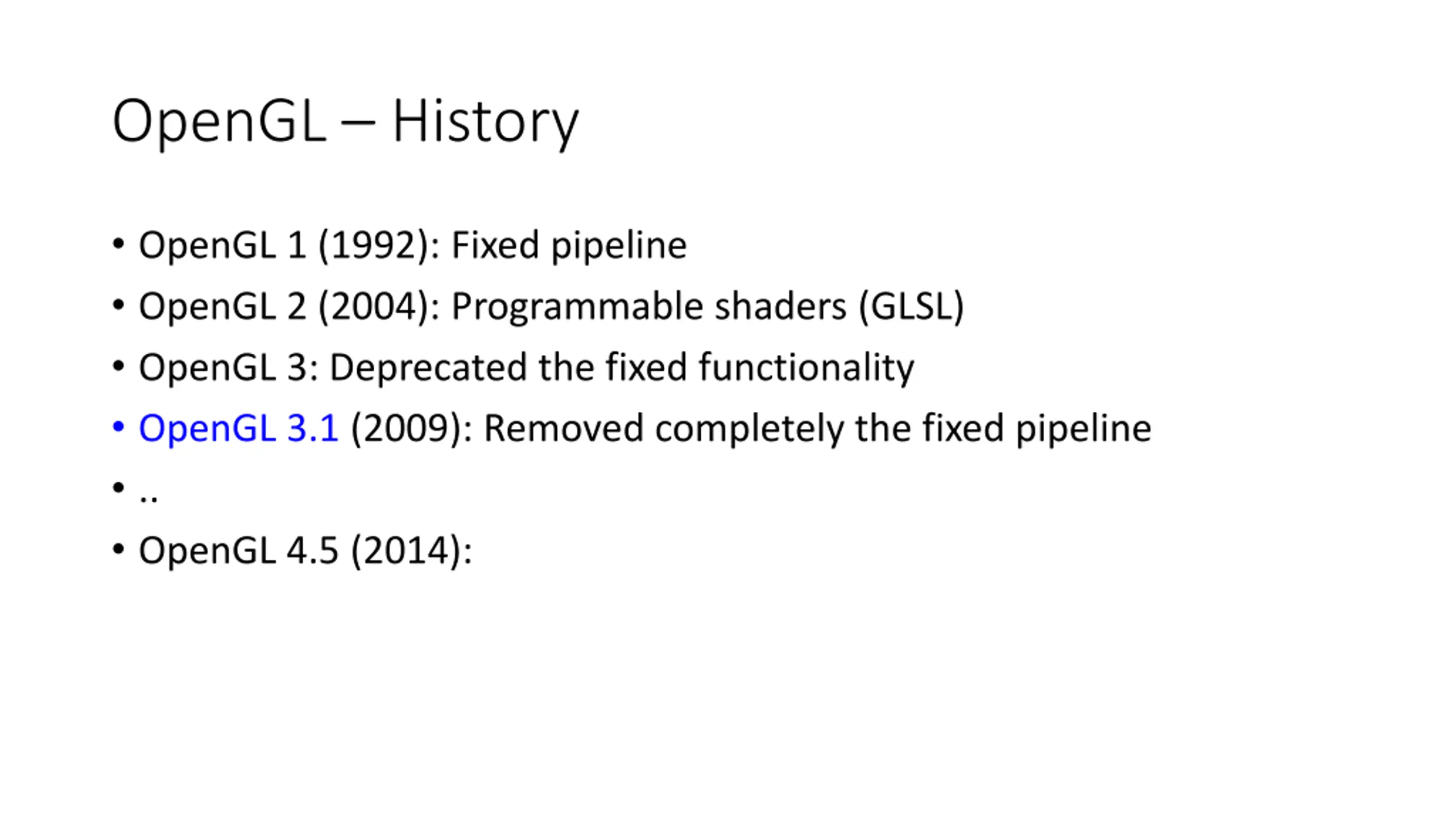 OpenGL – History

• OpenGL 1 (1992): Fixed pipeline
• OpenGL 2 (2004): Programmable shaders (GLSL)
• OpenGL 3: Deprecated the fixed functionality
• OpenGL 3.1 (2009): Removed completely the fixed pipeline
• ..
• OpenGL 4.5 (2014):